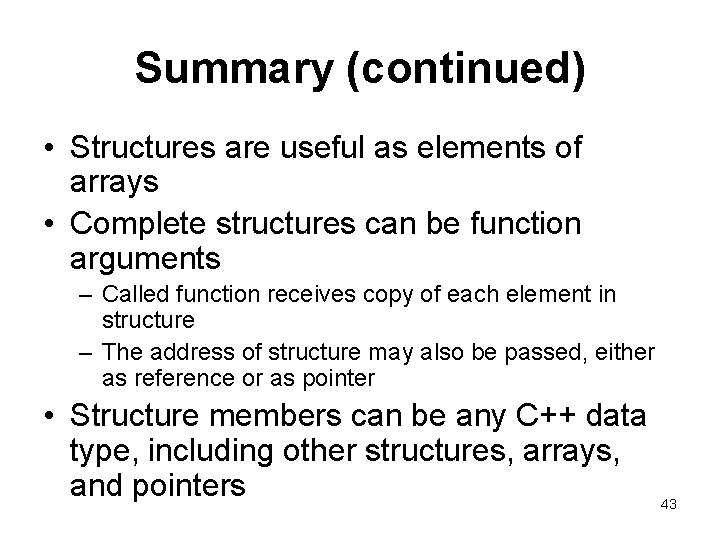 Summary (continued)

• Structures are useful as elements of arrays
• Complete structures can be function arguments
– Called function receives copy of each element in structure
– The address of structure may also be passed, either as reference or as pointer
• Structure members can be any C++ data type, including other structures, arrays, and pointers

43